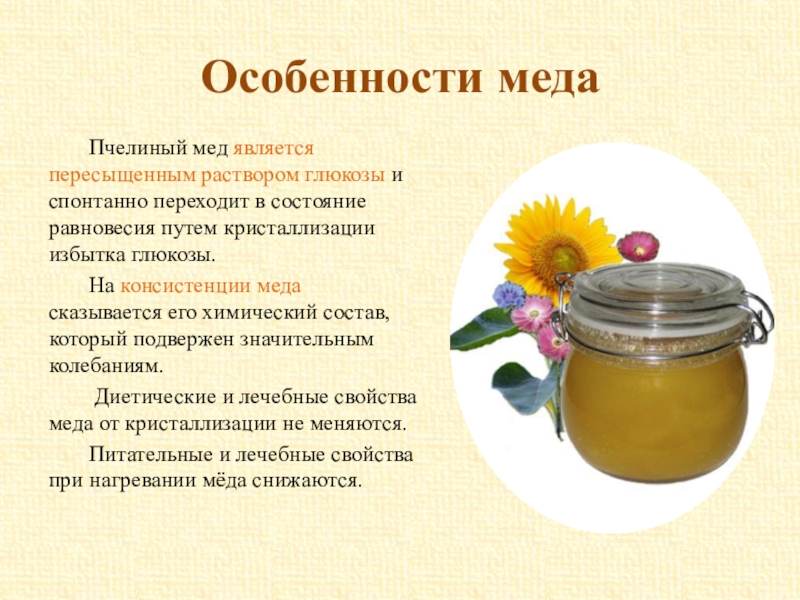 Особенности меда

Пчелиный мед является пересыщенным раствором глюкозы и спонтанно переходит в состояние равновесия путем кристаллизации избытка глюкозы.

На консистенции меда сказывается его химический состав, который подвержен значительным колебаниям.

Диетические и лечебные свойства меда от кристаллизации не меняются.

Питательные и лечебные свойства при нагревании мёда снижаются.